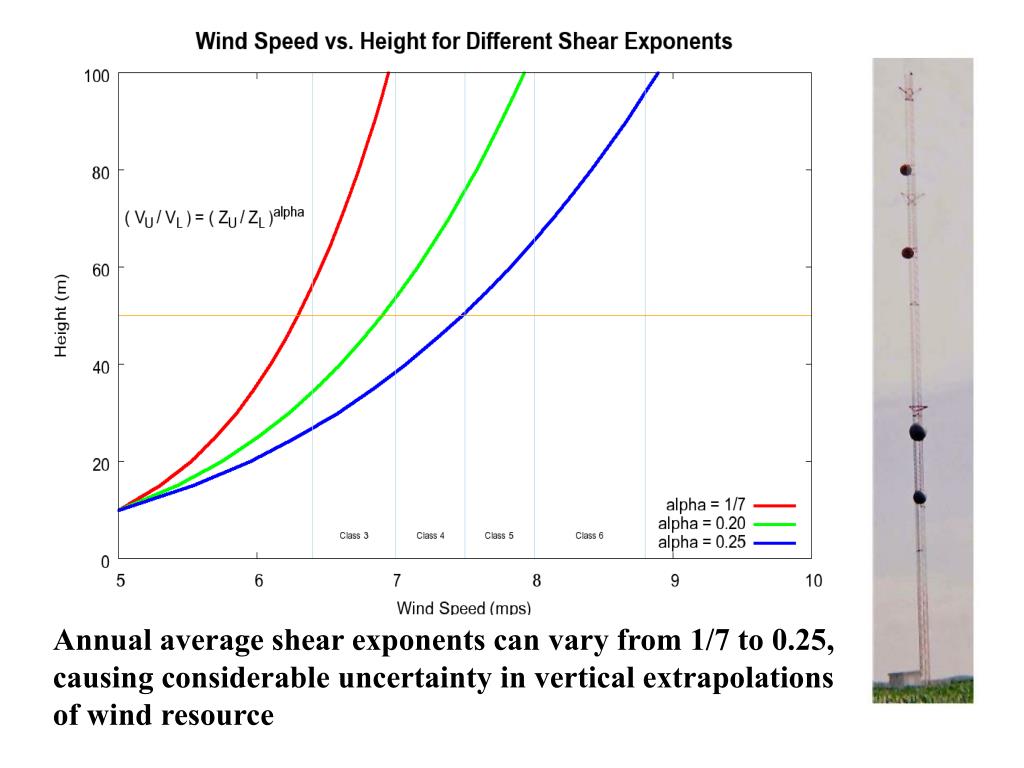 Wind Speed vs. Height for Different Shear Exponents

100
80
60
40
20
0

Height (m)

$( V_U / V_L ) = ( Z_U / Z_L )^{alpha}$

Class 3
Class 4
Class 5
Class 6

alpha = 1/7
alpha = 0.20
alpha = 0.25

5
6
7
8
9
10

Wind Speed (mps)

Annual average shear exponents can vary from 1/7 to 0.25, causing considerable uncertainty in vertical extrapolations of wind resource